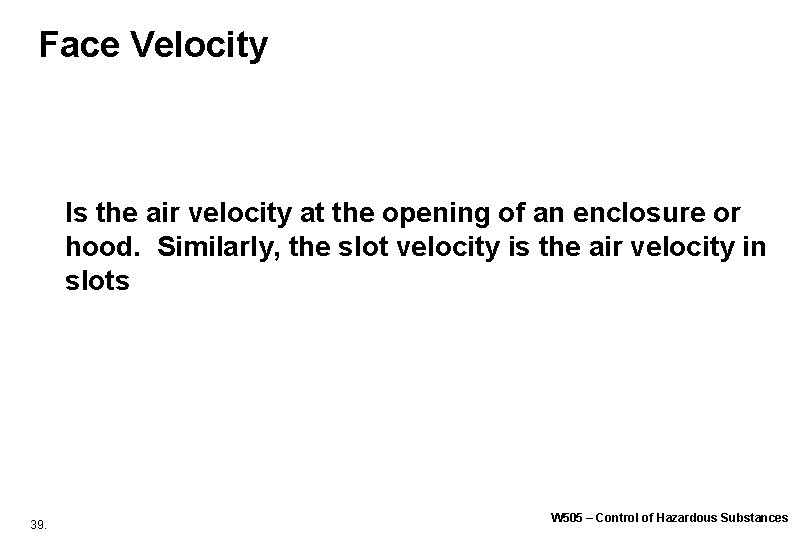 Face Velocity

Is the air velocity at the opening of an enclosure or hood. Similarly, the slot velocity is the air velocity in slots

39.

W505 – Control of Hazardous Substances